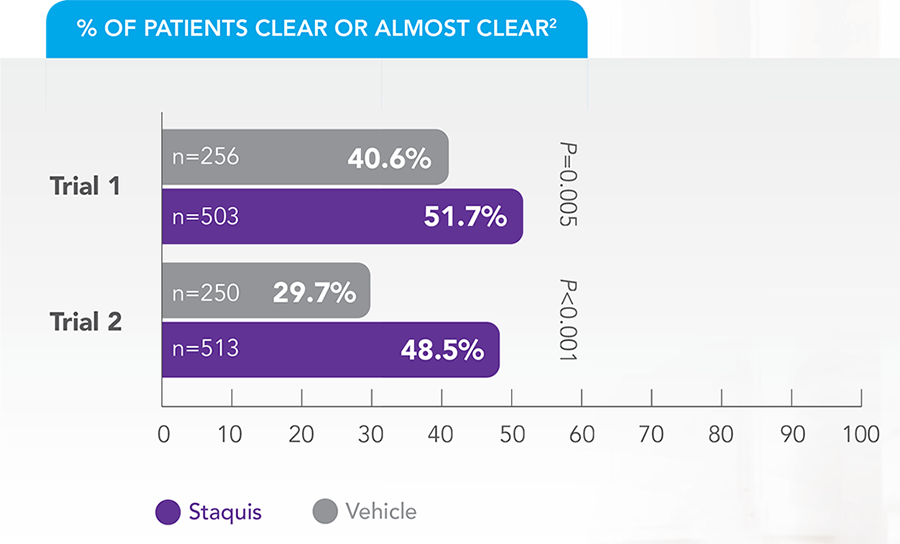 % OF PATIENTS CLEAR OR ALMOST CLEAR$^2$

Trial 1
n=256 40.6%
n=503 51.7%
P=0.005

Trial 2
n=250 29.7%
n=513 48.5%
P<0.001

0 10 20 30 40 50 60 70 80 90 100

Staquis Vehicle